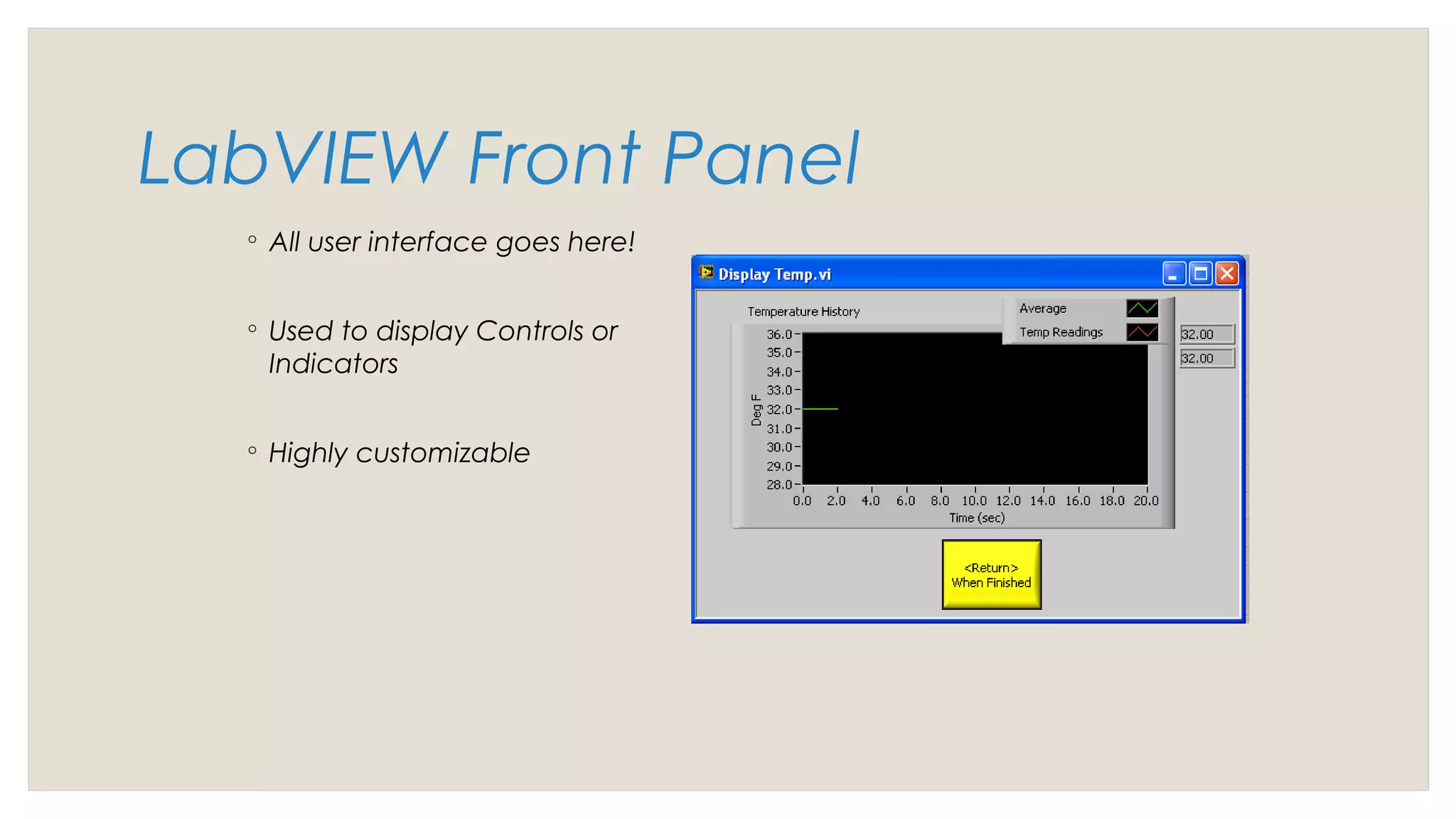 LabVIEW Front Panel

◦ All user interface goes here!

◦ Used to display Controls or Indicators

◦ Highly customizable

Display Temp.vi

Temperature History

Average

Temp Readings

32.00

32.00

Deg F

36.0
35.0
34.0
33.0
32.0
31.0
30.0
29.0
28.0

0.0 2.0 4.0 6.0 8.0 10.0 12.0 14.0 16.0 18.0 20.0

Time (sec)

<Return>
When Finished